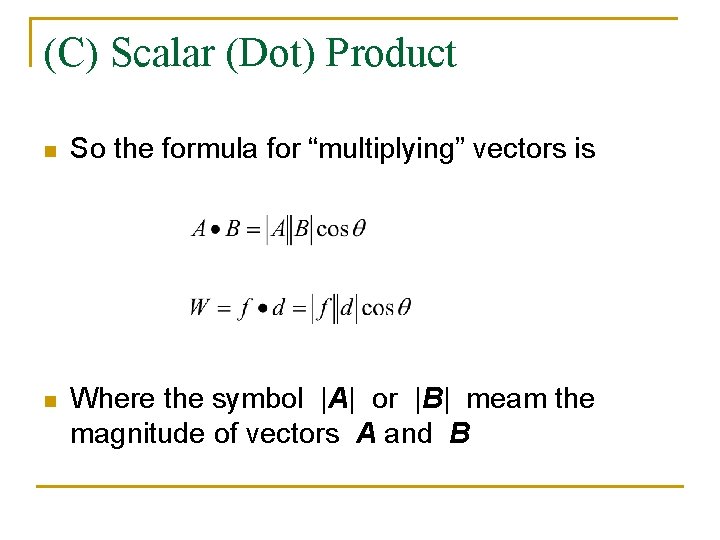 (C) Scalar (Dot) Product

So the formula for “multiplying” vectors is

$A \bullet B = |A||B|\cos\theta$

$W = f \bullet d = |f||d|\cos\theta$

Where the symbol |**A**| or |**B**| meam the magnitude of vectors **A** and **B**